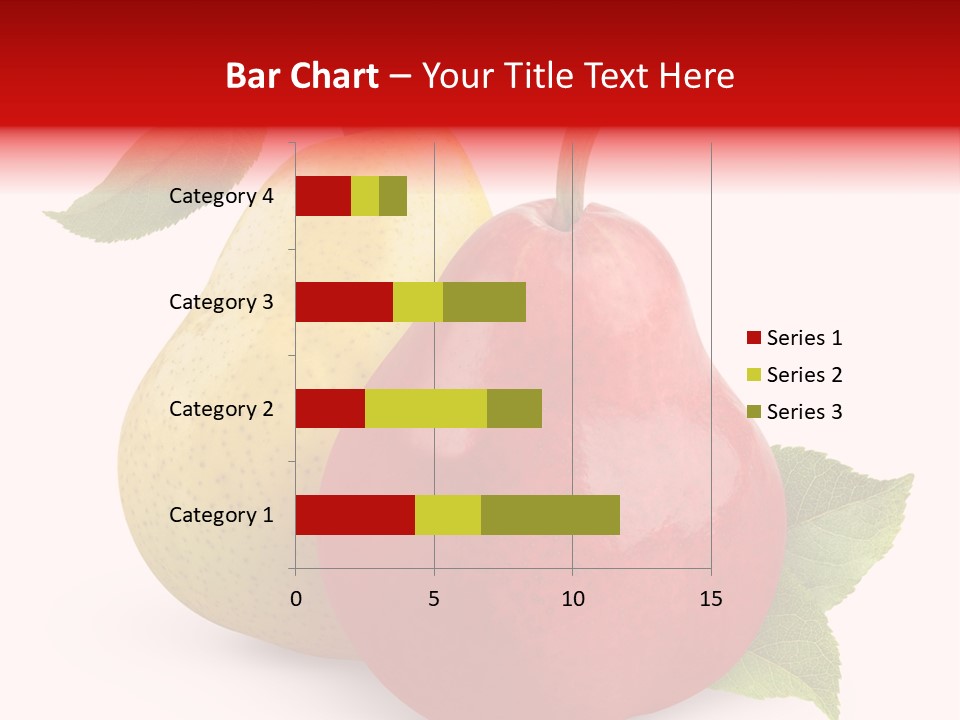 Bar Chart – Your Title Text Here

Category 4
Category 3
Category 2
Category 1

0
5
10
15

Series 1
Series 2
Series 3